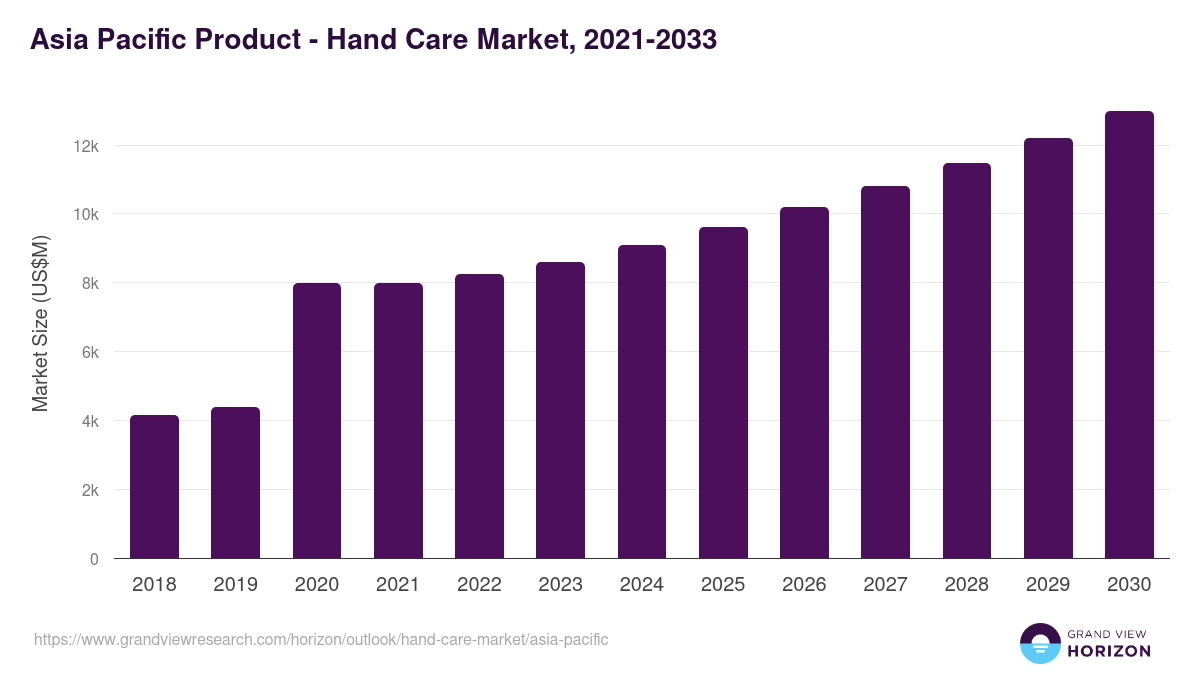 Asia Pacific Product - Hand Care Market, 2021-2033

Market Size (US$M)

12k
10k
8k
6k
4k
2k
0

2018 2019 2020 2021 2022 2023 2024 2025 2026 2027 2028 2029 2030

https://www.grandviewresearch.com/horizon/outlook/hand-care-market/asia-pacific

GRAND VIEW HORIZON